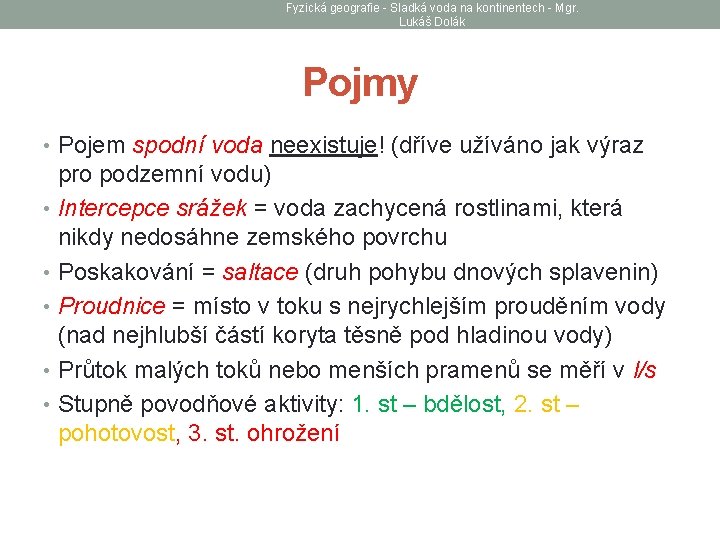 Fyzická geografie - Sladká voda na kontinentech - Mgr. Lukáš Dolák

Pojmy

• Pojem spodní voda neexistuje! (dříve užíváno jak výraz pro podzemní vodu)
• Intercepce srážek = voda zachycená rostlinami, která nikdy nedosáhne zemského povrchu
• Poskakování = saltace (druh pohybu dnových splavenin)
• Proudnice = místo v toku s nejrychlejším prouděním vody (nad nejhlubší částí koryta těsně pod hladinou vody)
• Průtok malých toků nebo menších pramenů se měří v l/s
• Stupně povodňové aktivity: 1. st – bdělost, 2. st – pohotovost, 3. st. ohrožení